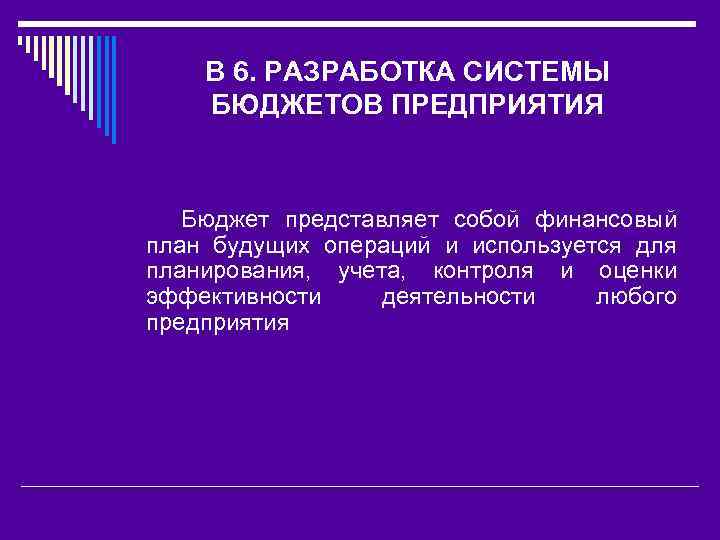 В 6. РАЗРАБОТКА СИСТЕМЫ БЮДЖЕТОВ ПРЕДПРИЯТИЯ

Бюджет представляет собой финансовый план будущих операций и используется для планирования, учета, контроля и оценки эффективности деятельности любого предприятия